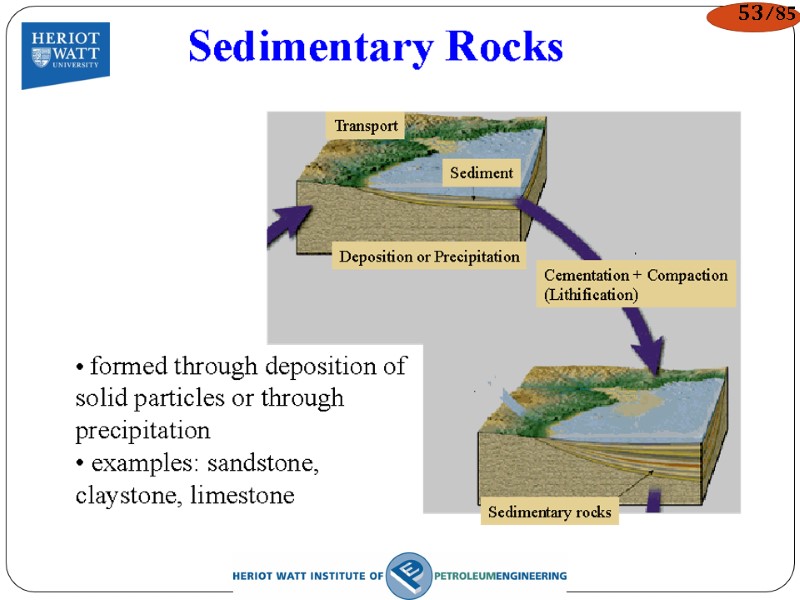 53/85

HERIOT WATT UNIVERSITY

Sedimentary Rocks

Transport

Sediment

Deposition or Precipitation

Cementation + Compaction (Lithification)

Sedimentary rocks

• formed through deposition of solid particles or through precipitation
• examples: sandstone, claystone, limestone

HERIOT WATT INSTITUTE OF PETROLEUMENGINEERING